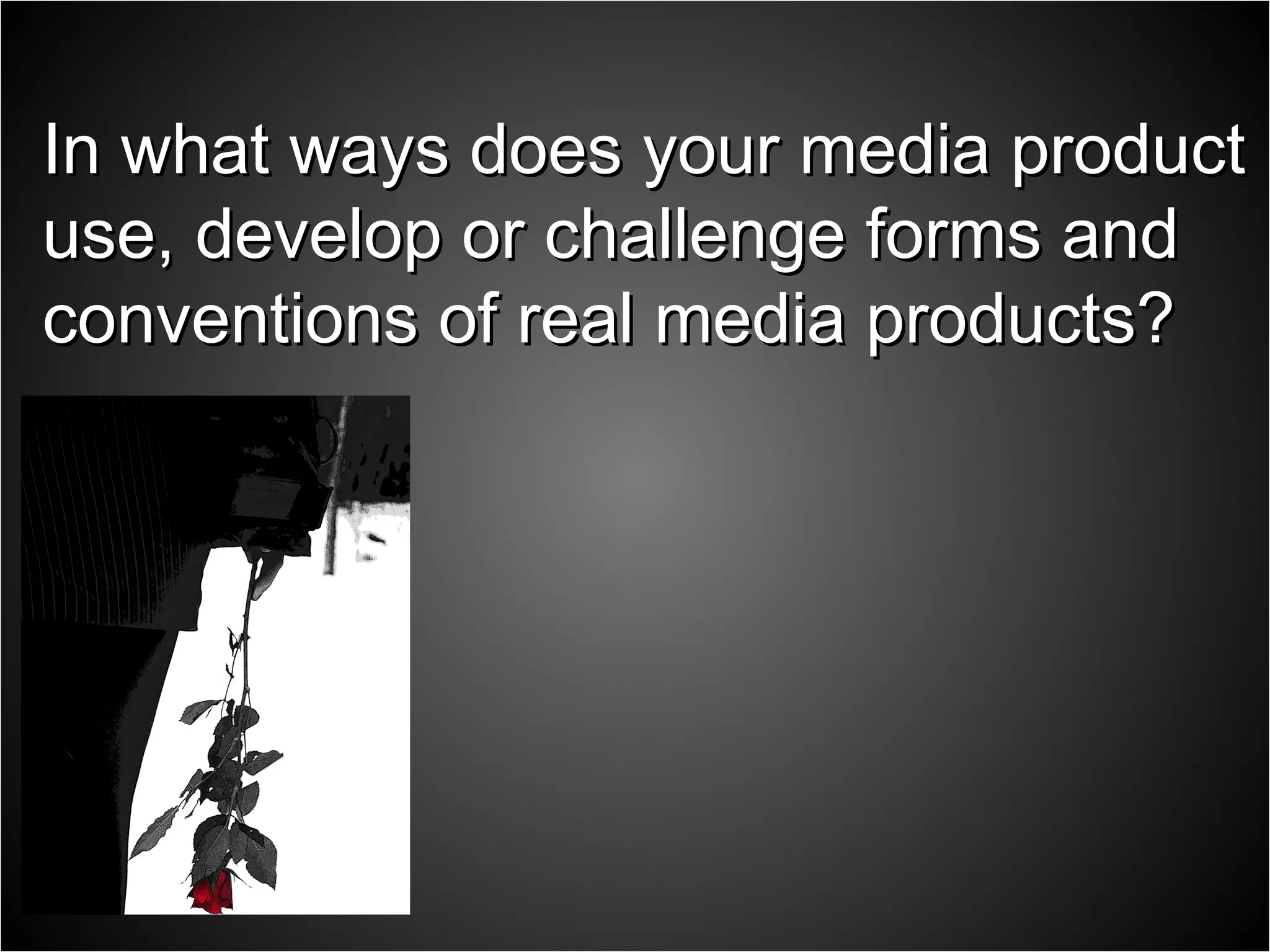 In what ways does your media product use, develop or challenge forms and conventions of real media products?